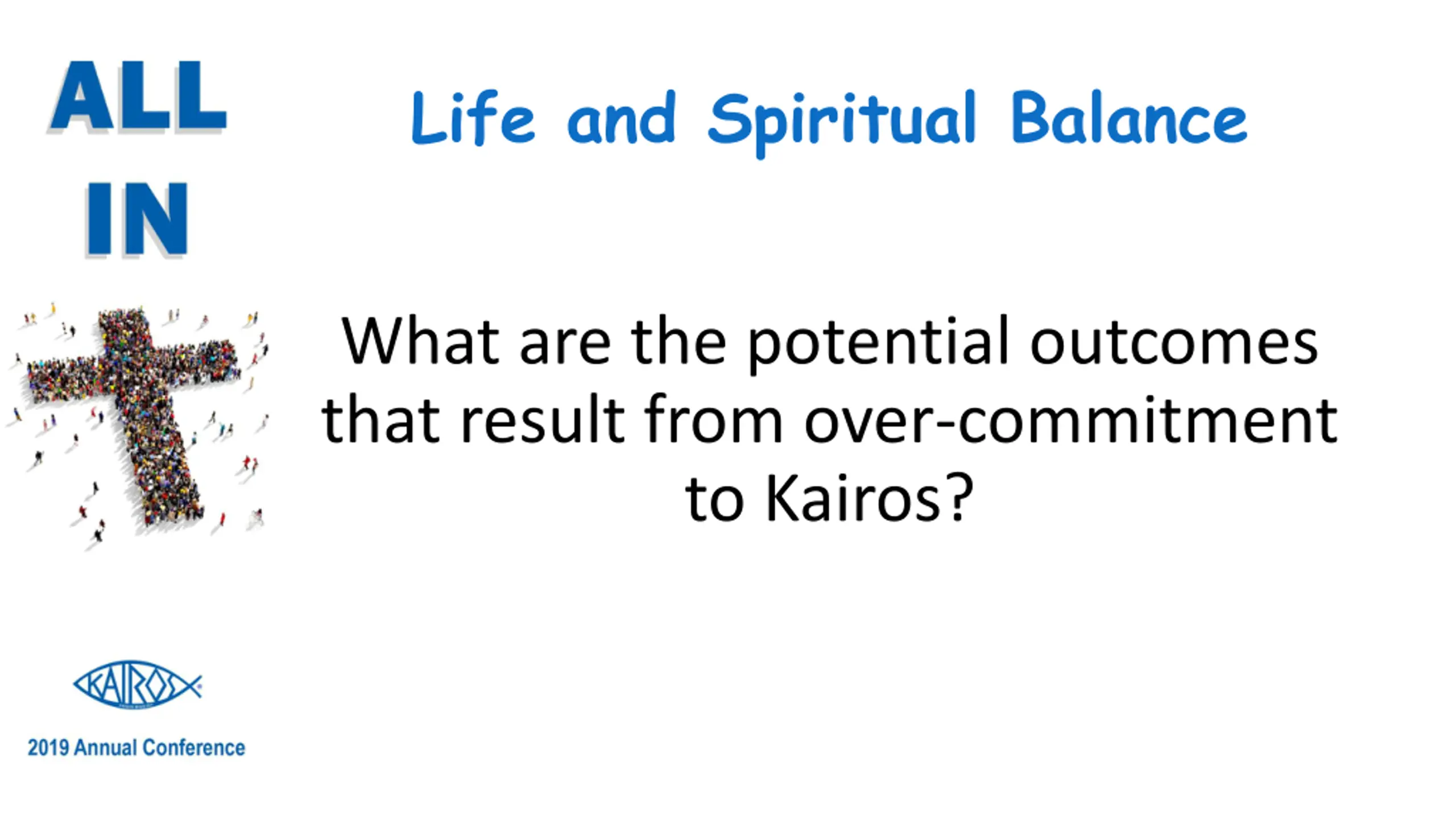 ALL
IN

Life and Spiritual Balance

What are the potential outcomes that result from over-commitment to Kairos?

KAIROS

2019 Annual Conference